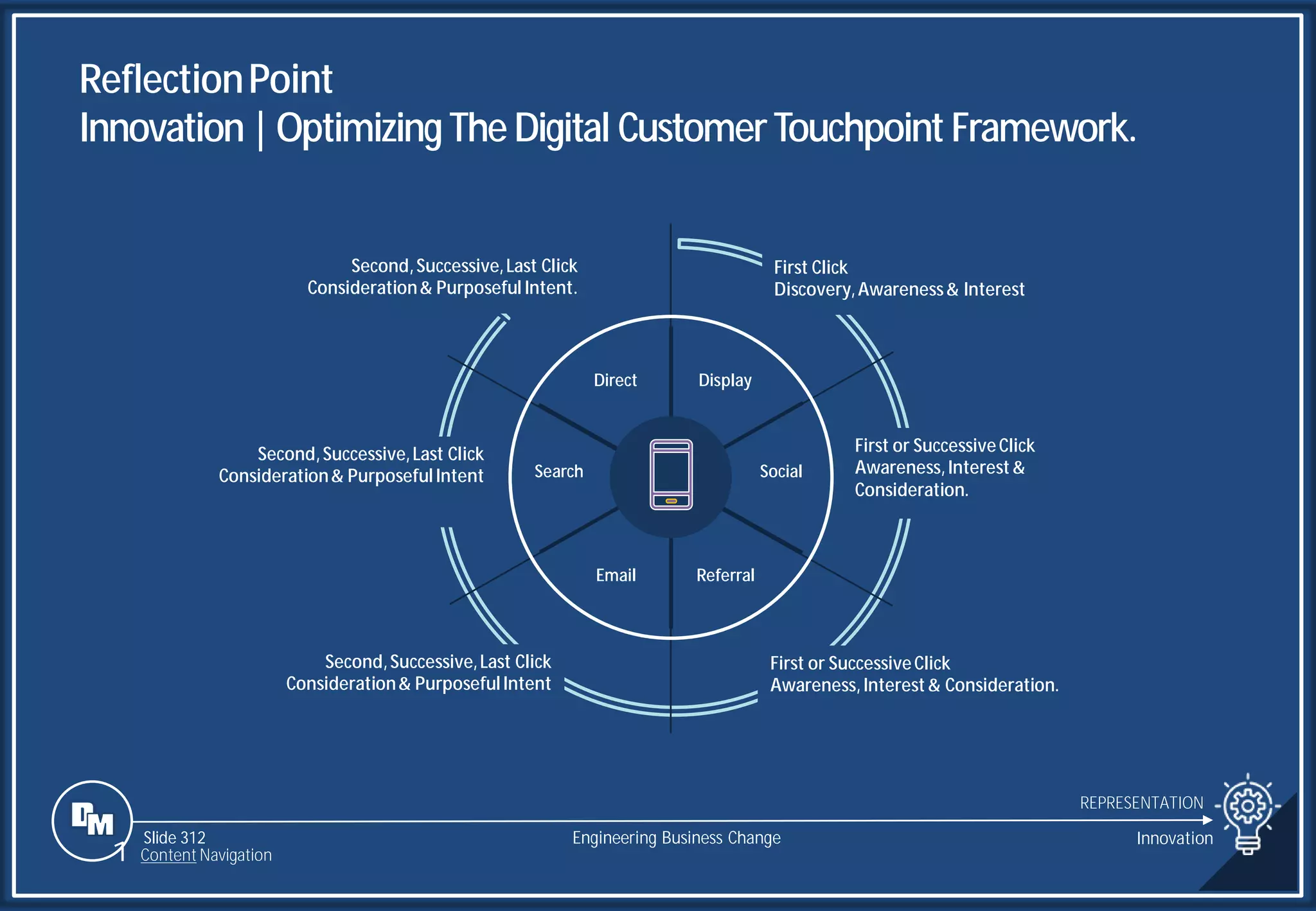 Reflection Point
Innovation | Optimizing The Digital Customer Touchpoint Framework.

Second, Successive, Last Click
Consideration & Purposeful Intent.

First Click
Discovery, Awareness & Interest

Direct

Display

Second, Successive, Last Click
Consideration & Purposeful Intent

Search

Social

First or Successive Click
Awareness, Interest & Consideration.

Email

Referral

Second, Successive, Last Click
Consideration & Purposeful Intent

First or Successive Click
Awareness, Interest & Consideration.

DM

Slide 312
Content Navigation

Engineering Business Change

REPRESENTATION

Innovation